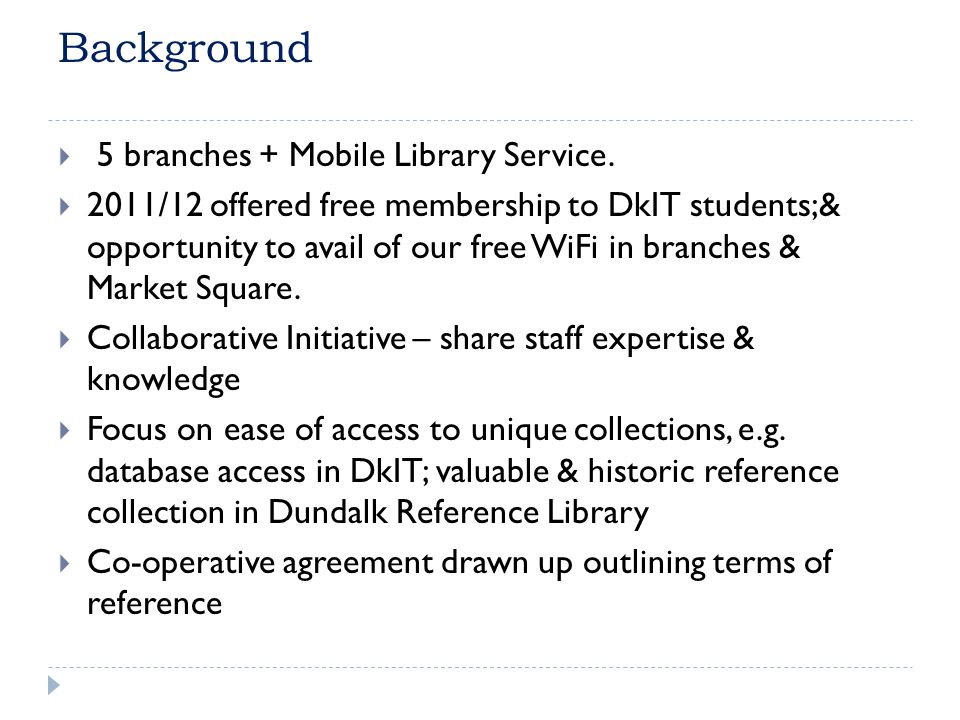 Background

5 branches + Mobile Library Service.

2011/12 offered free membership to DkIT students;& opportunity to avail of our free WiFi in branches & Market Square.

Collaborative Initiative – share staff expertise & knowledge

Focus on ease of access to unique collections, e.g. database access in DkIT; valuable & historic reference collection in Dundalk Reference Library

Co-operative agreement drawn up outlining terms of reference